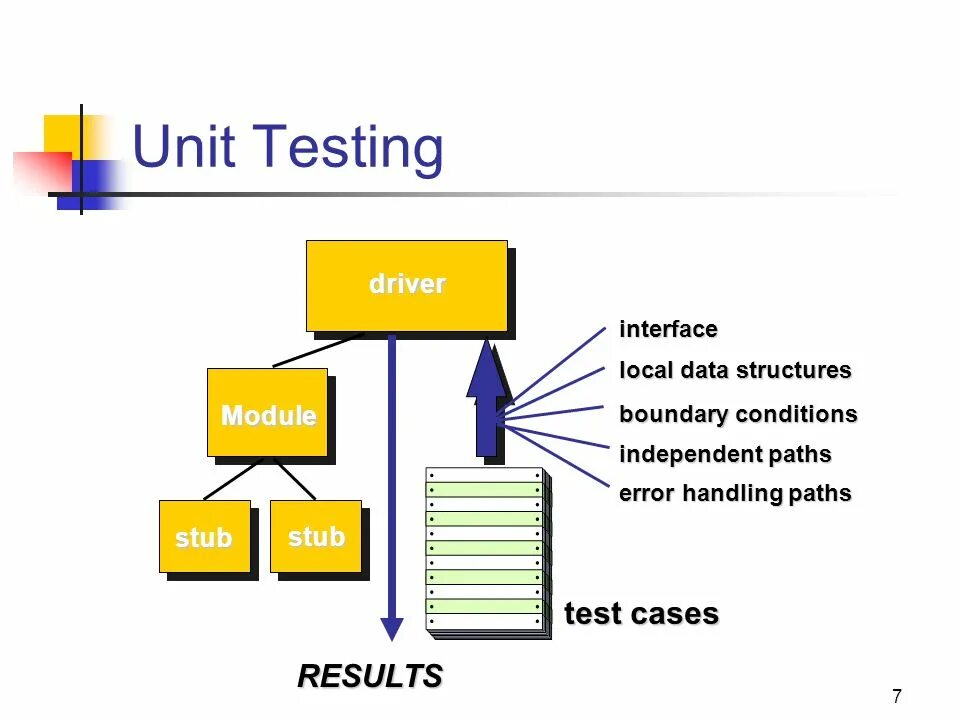 Unit Testing

driver

Module

stub

stub

interface
local data structures
boundary conditions
independent paths
error handling paths

test cases

RESULTS

7